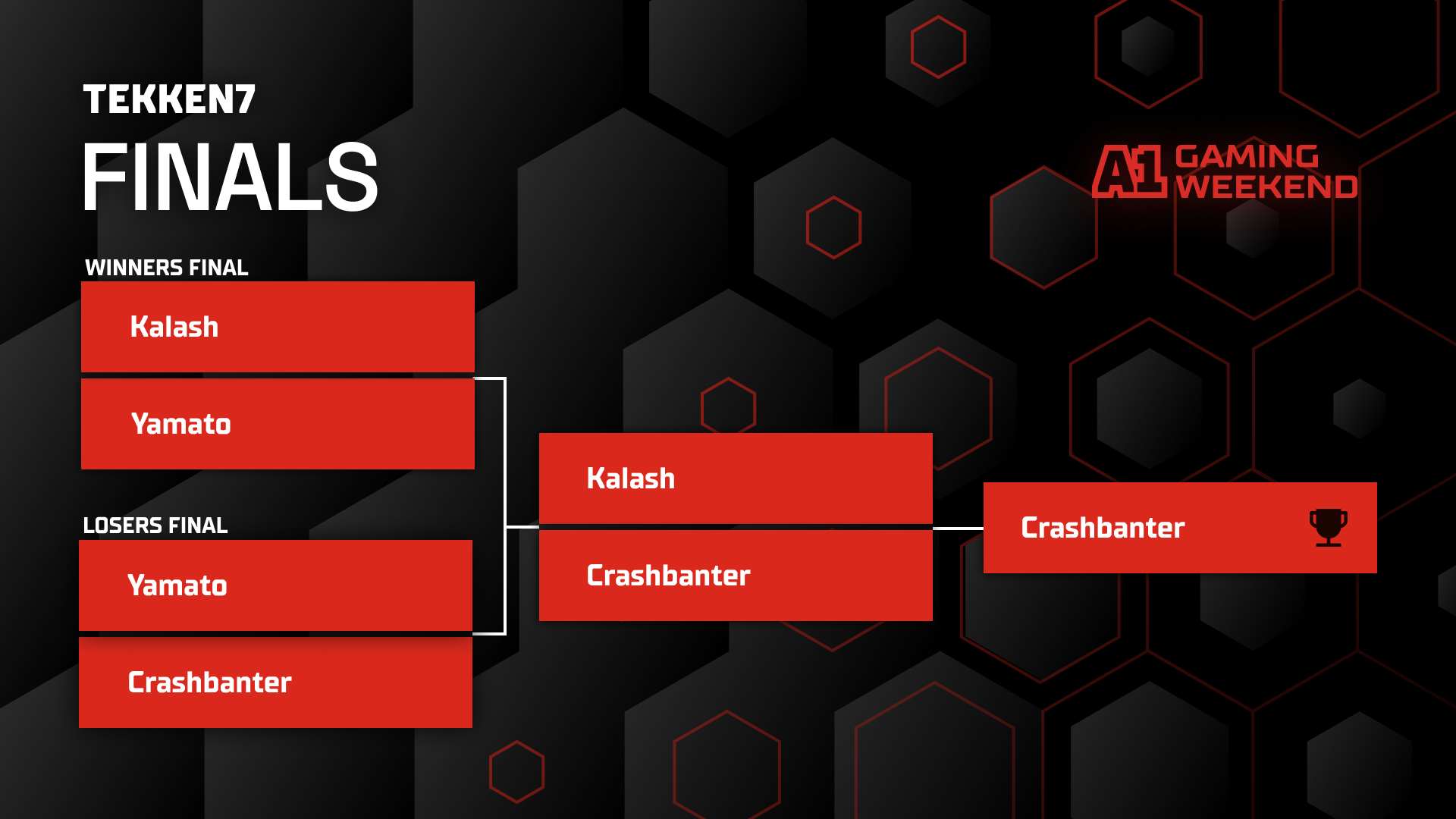 TEKKEN7
FINALS

A1 GAMING WEEKEND

WINNERS FINAL

Kalash

Yamato

LOSERS FINAL

Yamato

Crashbanter

Kalash

Crashbanter

Crashbanter